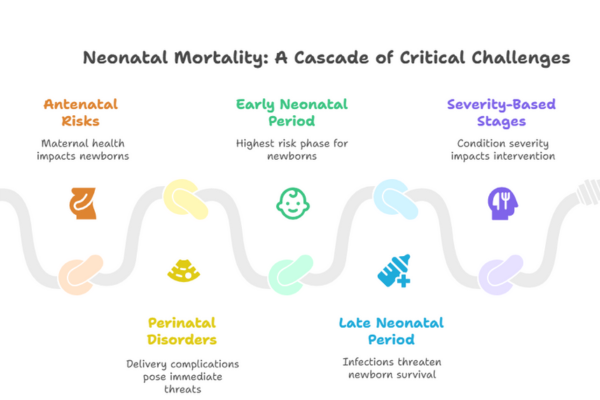 Neonatal Mortality: A Cascade of Critical Challenges

Antenatal Risks

Maternal health impacts newborns

Early Neonatal Period

Highest risk phase for newborns

Severity-Based Stages

Condition severity impacts intervention

Perinatal Disorders

Delivery complications pose immediate threats

Late Neonatal Period

Infections threaten newborn survival